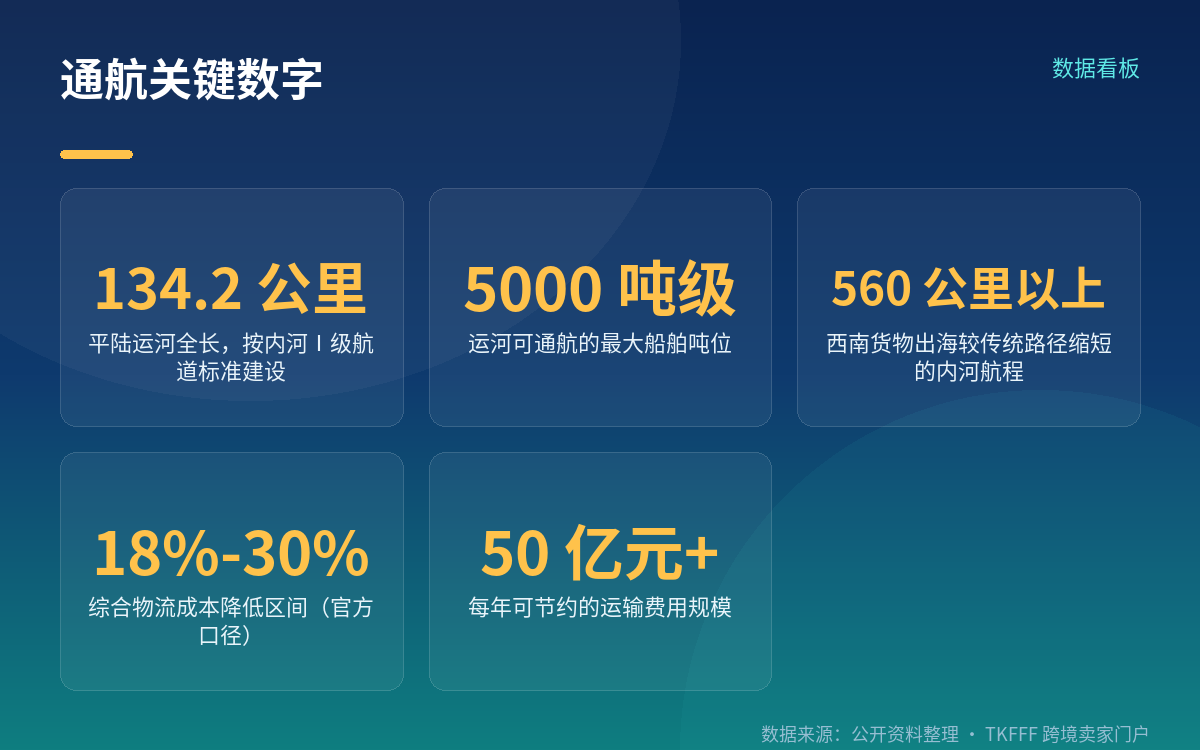 通航关键数字

数据看板

134.2 公里
平陆运河全长，按内河 I 级航道标准建设

5000 吨级
运河可通航的最大船舶吨位

560 公里以上
西南货物出海较传统路径缩短的内河航程

18%-30%
综合物流成本降低区间（官方口径）

50 亿元+
每年可节约的运输费用规模

数据来源：公开资料整理 · TKFFF 跨境卖家门户